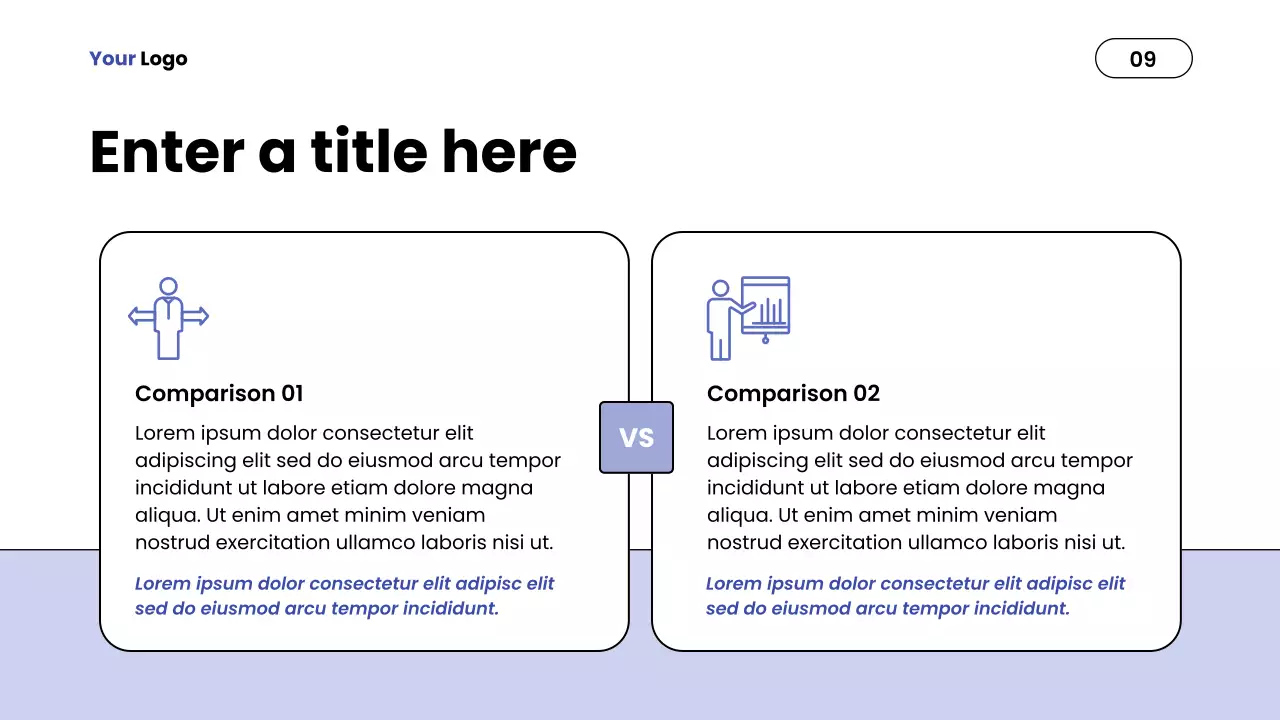 Your Logo

09

Enter a title here

Comparison 01

Lorem ipsum dolor consectetur elit adipiscing elit sed do eiusmod arcu tempor incididunt ut labore etiam dolore magna aliqua. Ut enim amet minim veniam nostrud exercitation ullamco laboris nisi ut.

Lorem ipsum dolor consectetur elit adipisc elit sed do eiusmod arcu tempor incididunt.

VS

Comparison 02

Lorem ipsum dolor consectetur elit adipiscing elit sed do eiusmod arcu tempor incididunt ut labore etiam dolore magna aliqua. Ut enim amet minim veniam nostrud exercitation ullamco laboris nisi ut.

Lorem ipsum dolor consectetur elit adipisc elit sed do eiusmod arcu tempor incididunt.